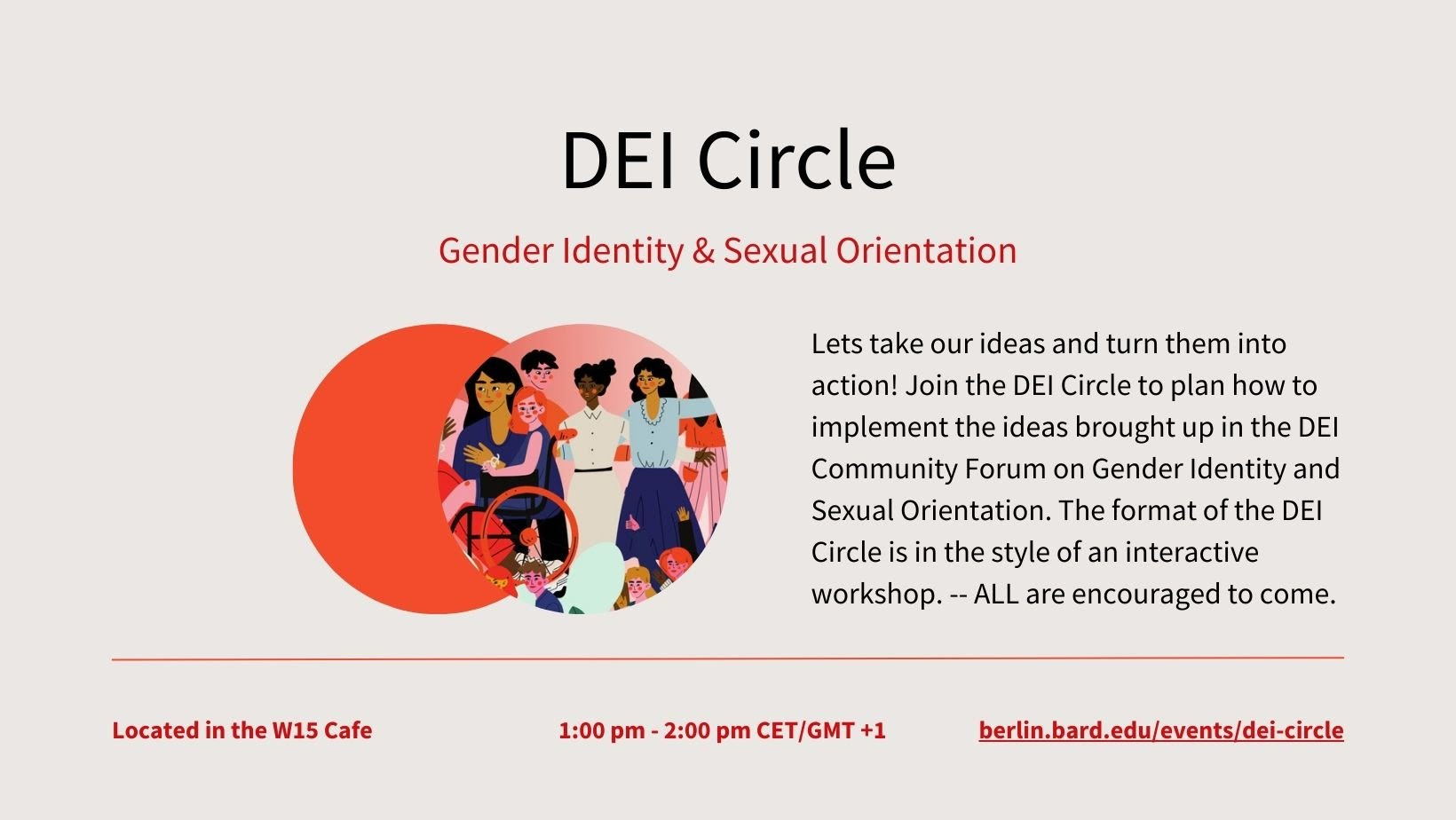 DEI Circle

Gender Identity & Sexual Orientation

Lets take our ideas and turn them into action! Join the DEI Circle to plan how to implement the ideas brought up in the DEI Community Forum on Gender Identity and Sexual Orientation. The format of the DEI Circle is in the style of an interactive workshop. -- ALL are encouraged to come.

Located in the W15 Cafe

1:00 pm - 2:00 pm CET/GMT +1

berlin.bard.edu/events/dei-circle